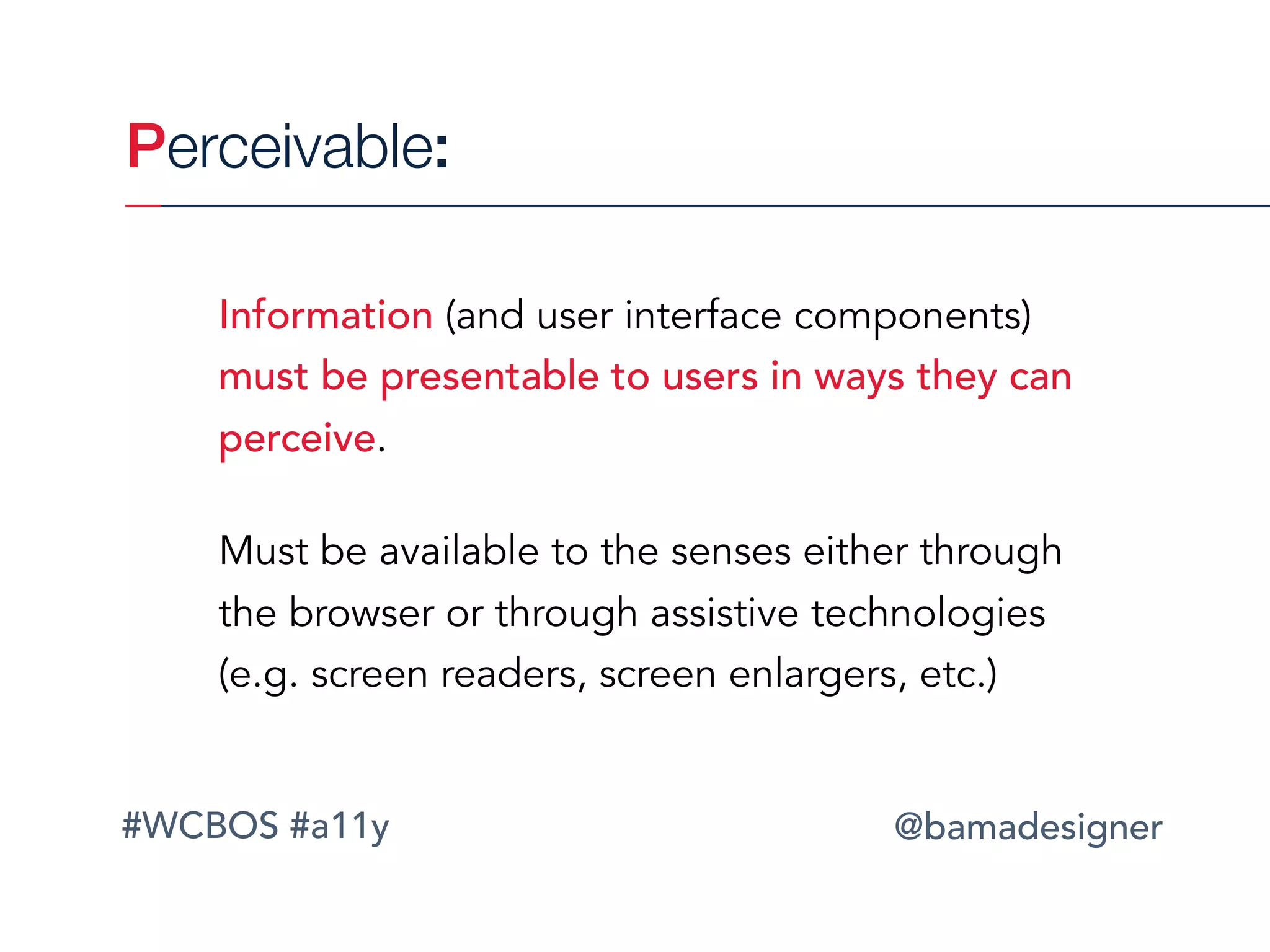 Perceivable:

Information (and user interface components) must be presentable to users in ways they can perceive.

Must be available to the senses either through the browser or through assistive technologies (e.g. screen readers, screen enlargers, etc.)

#WCBOS #a11y

@bamadesigner